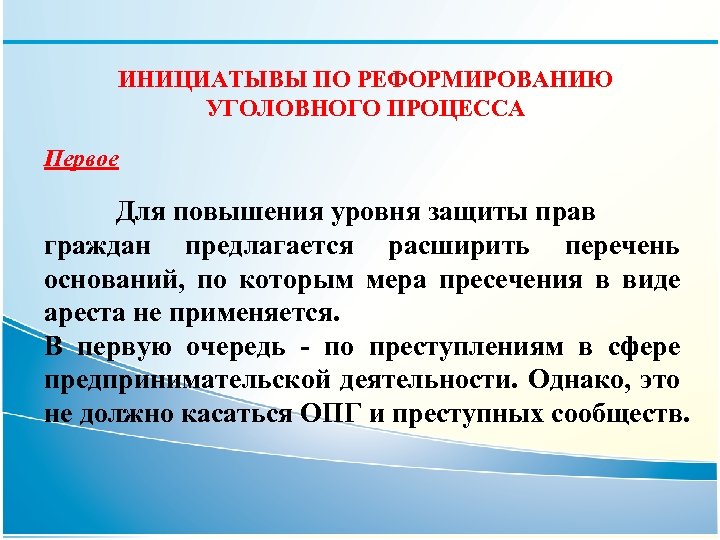 ИНИЦИАТЫВЫ ПО РЕФОРМИРОВАНИЮ УГОЛОВНОГО ПРОЦЕССА

Первое

Для повышения уровня защиты прав граждан предлагается расширить перечень оснований, по которым мера пресечения в виде ареста не применяется.
В первую очередь - по преступлениям в сфере предпринимательской деятельности. Однако, это не должно касаться ОПГ и преступных сообществ.